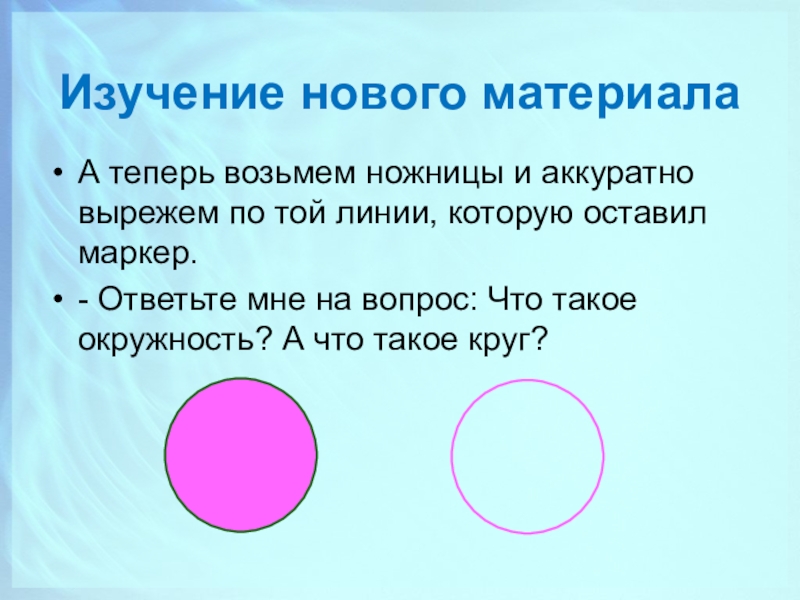 Изучение нового материала

• А теперь возьмем ножницы и аккуратно вырежем по той линии, которую оставил маркер.

• - Ответьте мне на вопрос: Что такое окружность? А что такое круг?